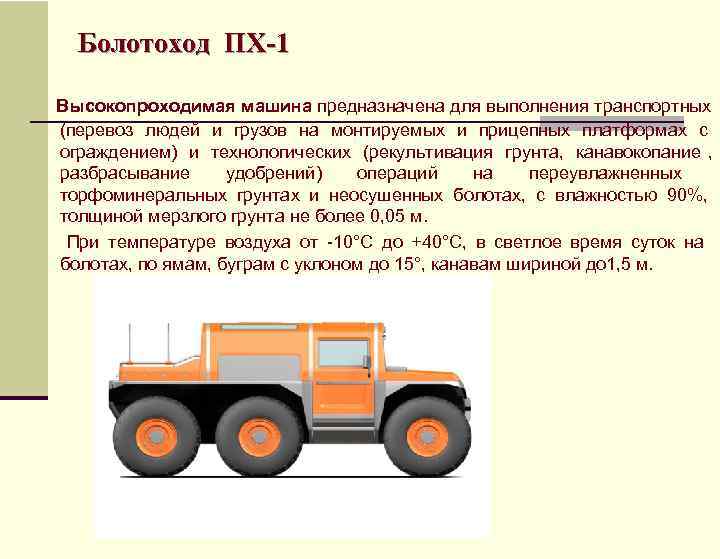 Болотоход ПХ-1

Высокопроходимая машина предназначена для выполнения транспортных (перевоз людей и грузов на монтируемых и прицепных платформах с ограждением) и технологических (рекультивация грунта, канавокопание , разбрасывание удобрений) операций на переувлажненных торфоминеральных грунтах и неосушенных болотах, с влажностью 90%, толщиной мерзлого грунта не более 0,05 м.

При температуре воздуха от -10°С до +40°С, в светлое время суток на болотах, по ямам, буграм с уклоном до 15°, канавам шириной до1,5 м.